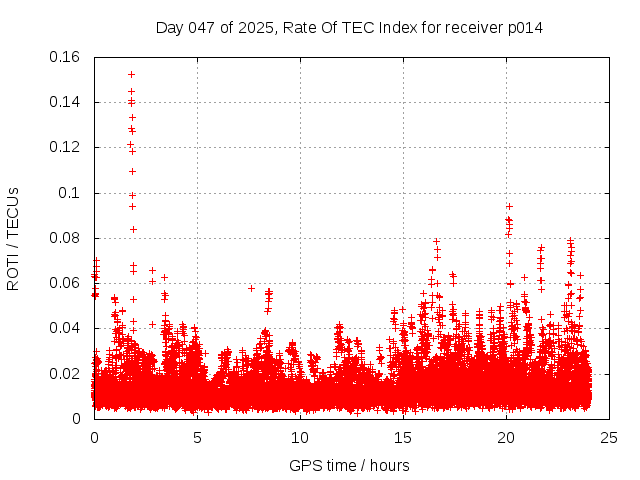 Day 047 of 2025, Rate Of TEC Index for receiver p014

ROTI / TECUs

0.16
0.14
0.12
0.1
0.08
0.06
0.04
0.02
0

0
5
10
15
20
25

GPS time / hours